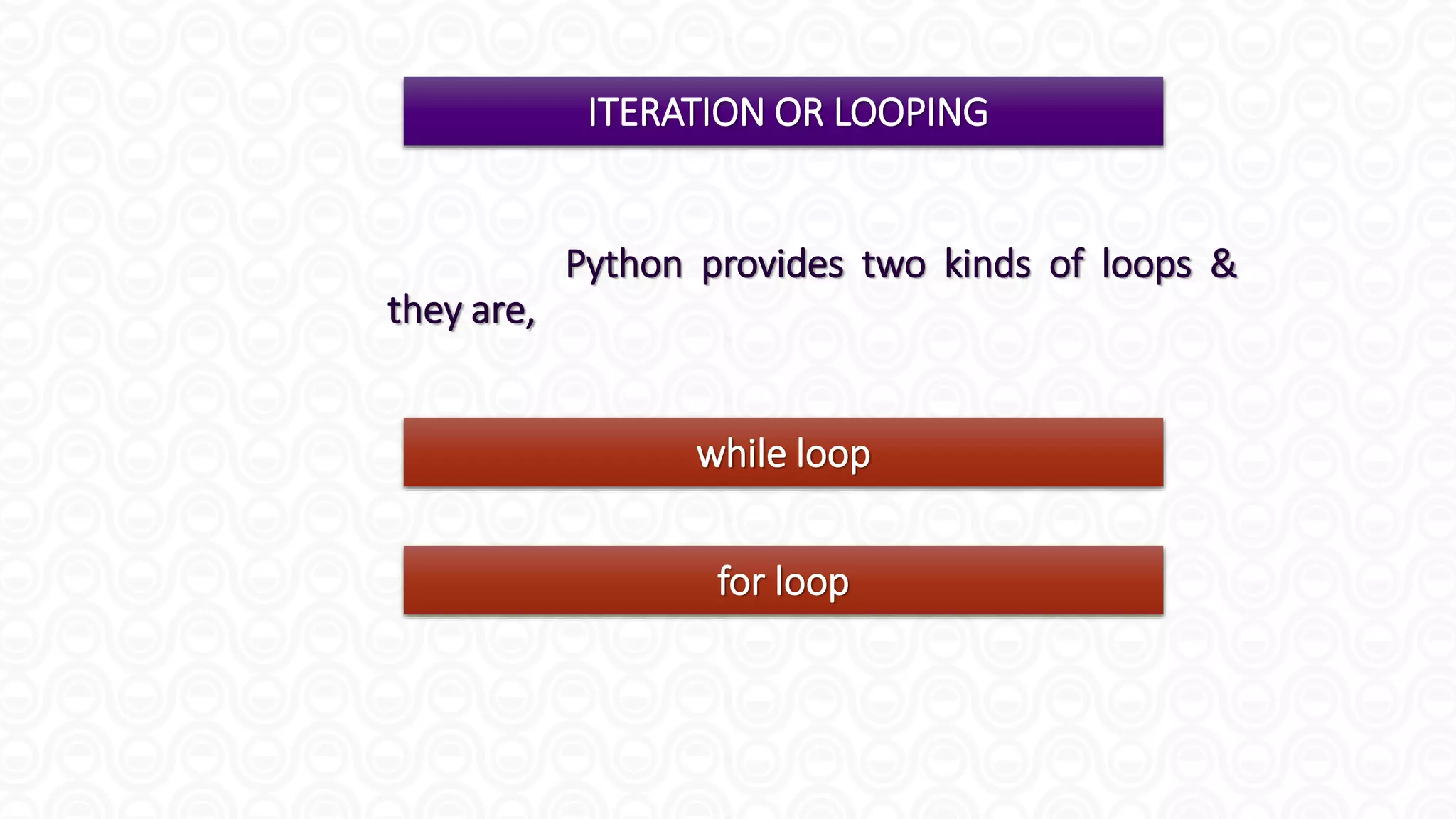 ITERATION OR LOOPING

Python provides two kinds of loops & they are,

while loop

for loop